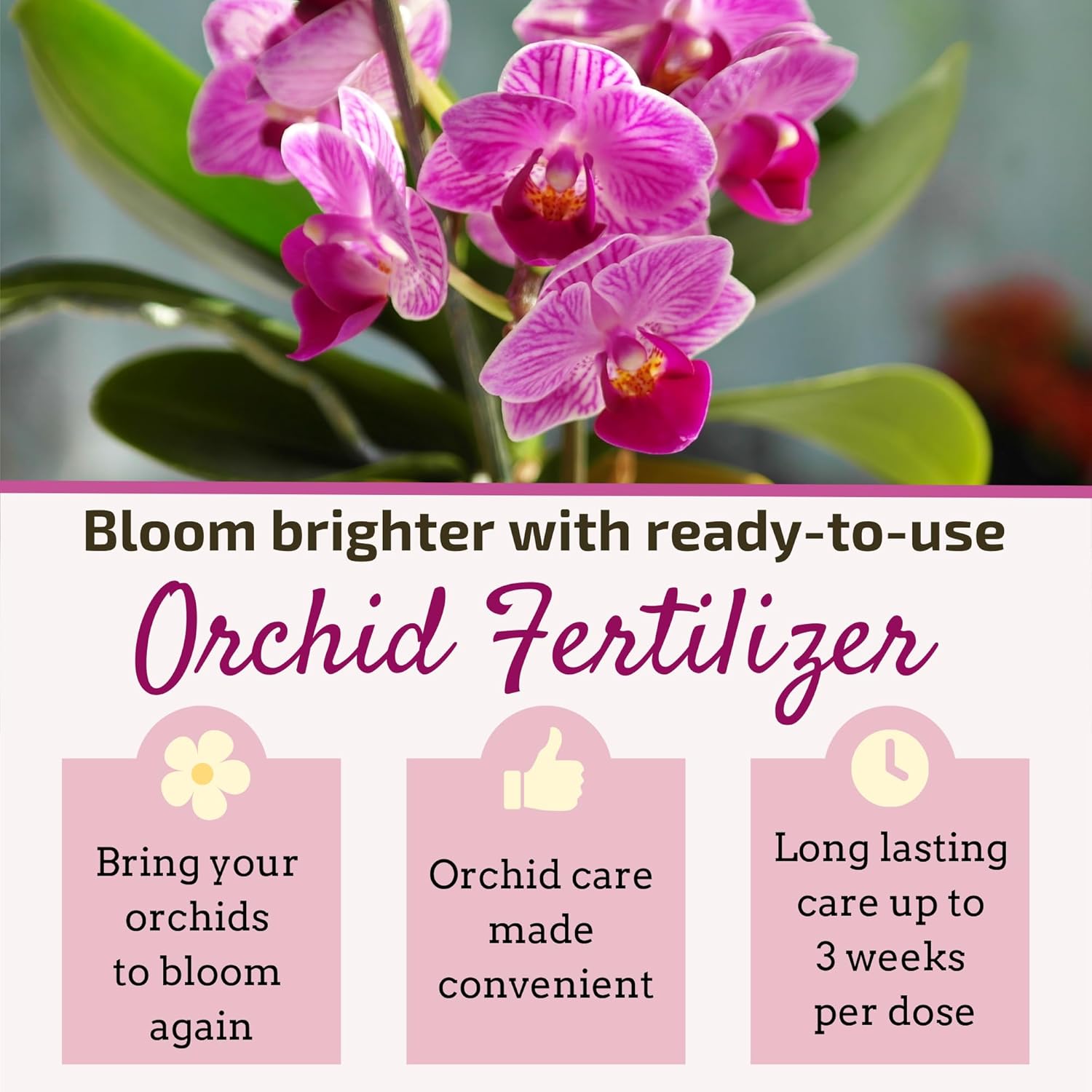 Bloom brighter with ready-to-use

Orchid Fertilizer

Bring your orchids to bloom again

Orchid care made convenient

Long lasting care up to 3 weeks per dose